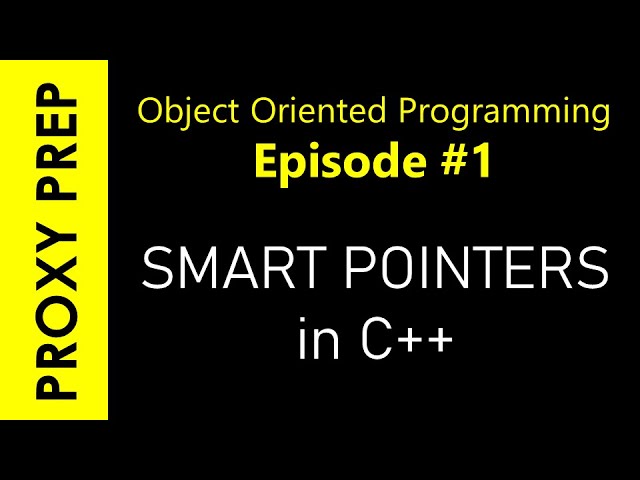 PROXY PREP

Object Oriented Programming
Episode #1

SMART POINTERS
in C++